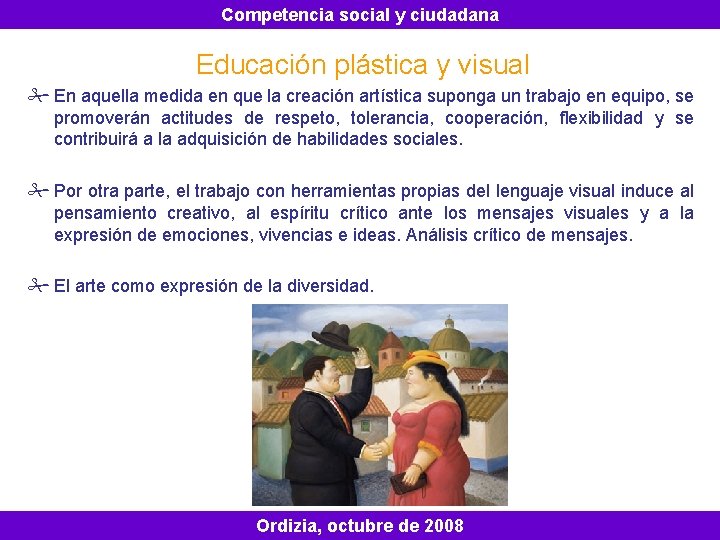 Competencia social y ciudadana

Educación plástica y visual

En aquella medida en que la creación artística suponga un trabajo en equipo, se promoverán actitudes de respeto, tolerancia, cooperación, flexibilidad y se contribuirá a la adquisición de habilidades sociales.

Por otra parte, el trabajo con herramientas propias del lenguaje visual induce al pensamiento creativo, al espíritu crítico ante los mensajes visuales y a la expresión de emociones, vivencias e ideas. Análisis crítico de mensajes.

El arte como expresión de la diversidad.

Ordizia, octubre de 2008